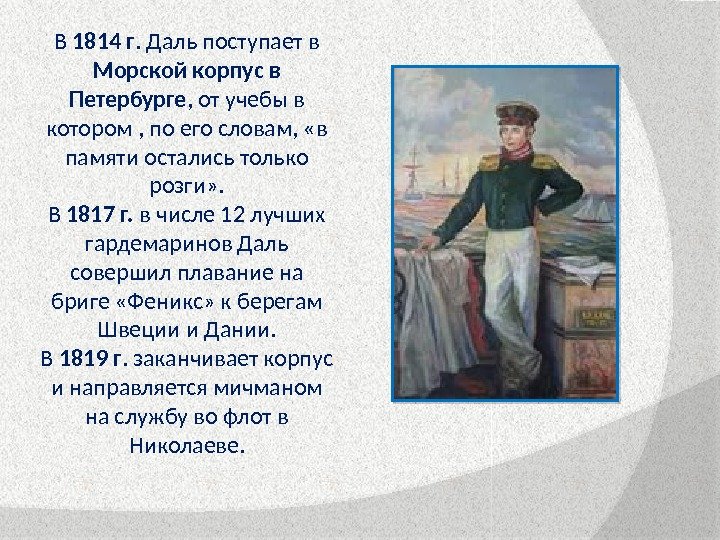 В 1814 г. Даль поступает в Морской корпус в Петербурге, от учебы в котором , по его словам, «в памяти остались только розги».
В 1817 г. в числе 12 лучших гардемаринов Даль совершил плавание на бриге «Феникс» к берегам Швеции и Дании.
В 1819 г. заканчивает корпус и направляется мичманом на службу во флот в Николаеве.